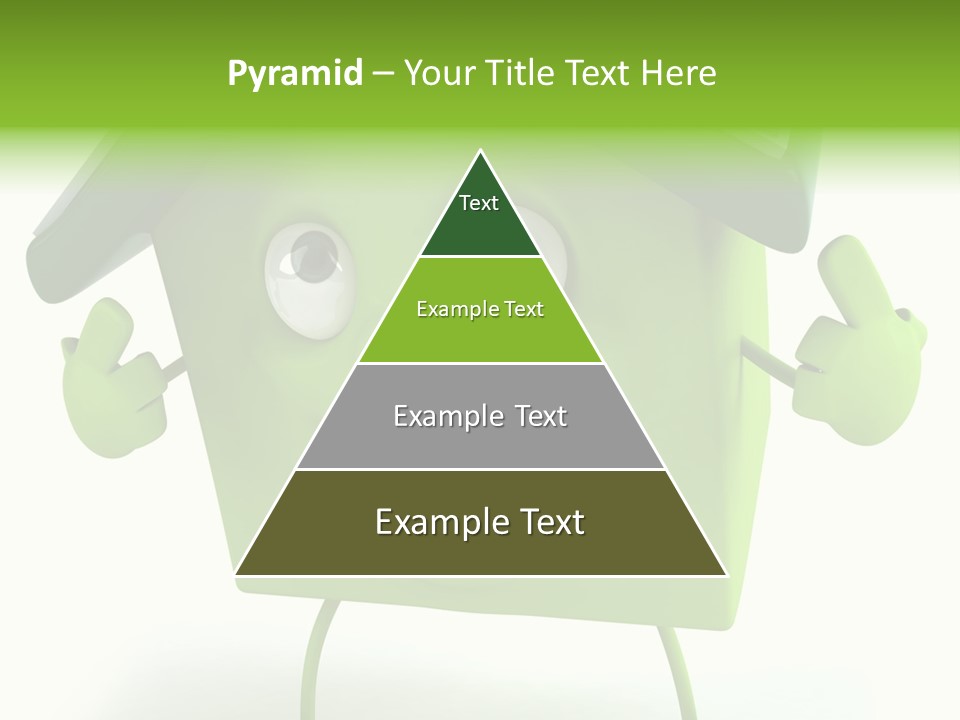 Pyramid – Your Title Text Here

Text

Example Text

Example Text

Example Text